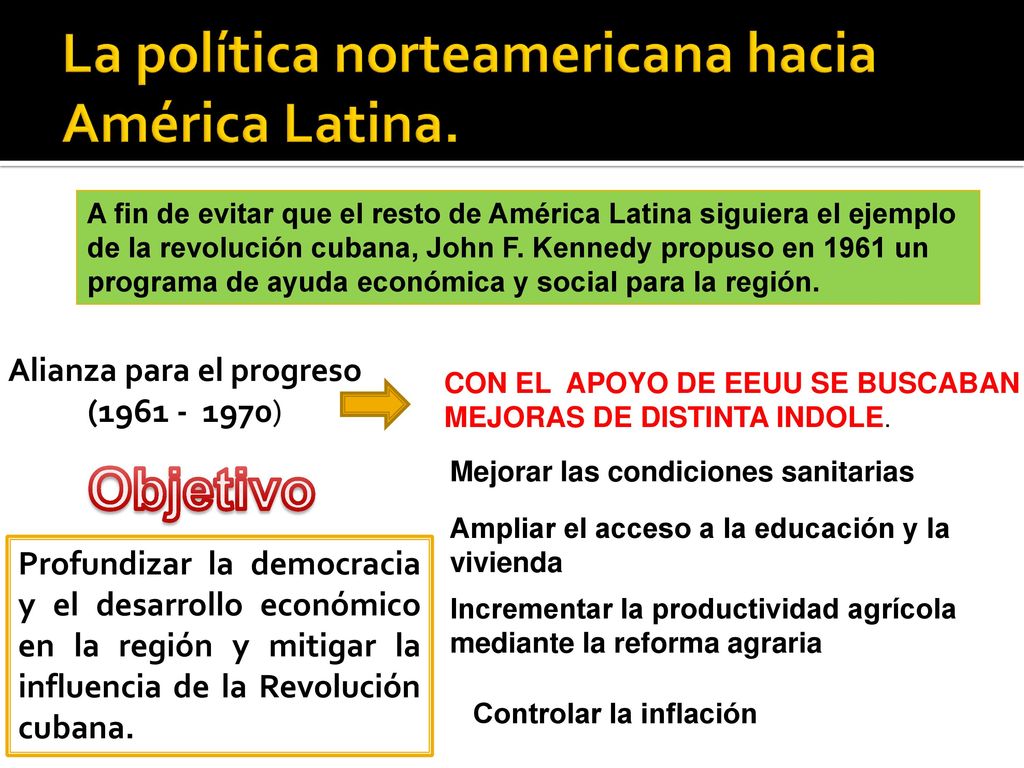 La política norteamericana hacia América Latina.

A fin de evitar que el resto de América Latina siguiera el ejemplo de la revolución cubana, John F. Kennedy propuso en 1961 un programa de ayuda económica y social para la región.

Alianza para el progreso (1961 - 1970)

CON EL APOYO DE EEUU SE BUSCABAN MEJORAS DE DISTINTA INDOLE.

Objetivo

Profundizar la democracia y el desarrollo económico en la región y mitigar la influencia de la Revolución cubana.

Mejorar las condiciones sanitarias

Ampliar el acceso a la educación y la vivienda

Incrementar la productividad agrícola mediante la reforma agraria

Controlar la inflación